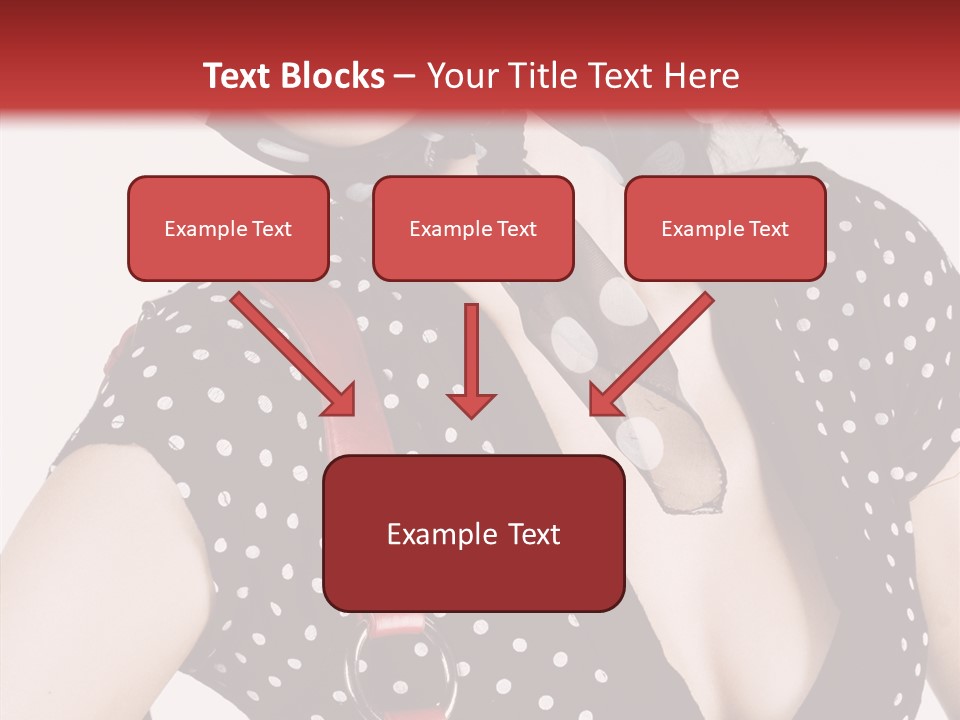 Text Blocks – Your Title Text Here

Example Text

Example Text

Example Text

Example Text